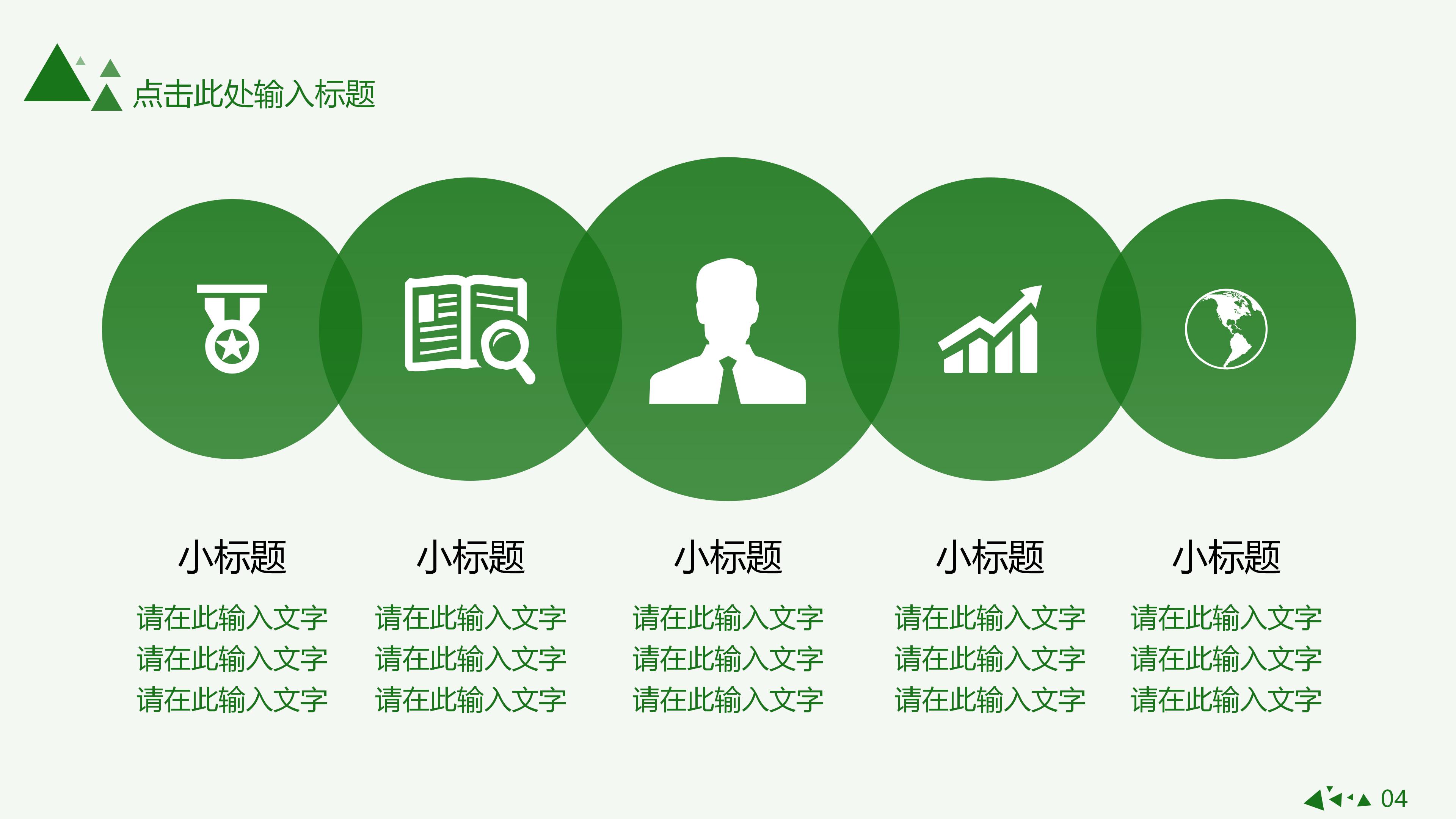 点击此处输入标题

小标题

请在此输入文字
请在此输入文字
请在此输入文字

小标题

请在此输入文字
请在此输入文字
请在此输入文字

小标题

请在此输入文字
请在此输入文字
请在此输入文字

小标题

请在此输入文字
请在此输入文字
请在此输入文字

小标题

请在此输入文字
请在此输入文字
请在此输入文字

04